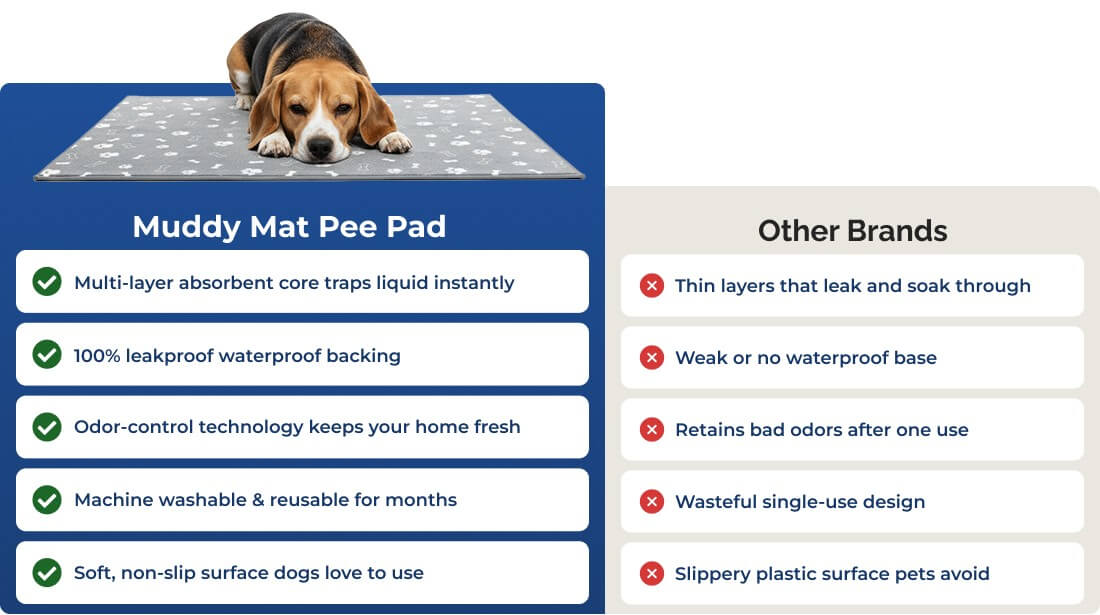 Muddy Mat Pee Pad

Multi-layer absorbent core traps liquid instantly

100% leakproof waterproof backing

Odor-control technology keeps your home fresh

Machine washable & reusable for months

Soft, non-slip surface dogs love to use

Other Brands

Thin layers that leak and soak through

Weak or no waterproof base

Retains bad odors after one use

Wasteful single-use design

Slippery plastic surface pets avoid